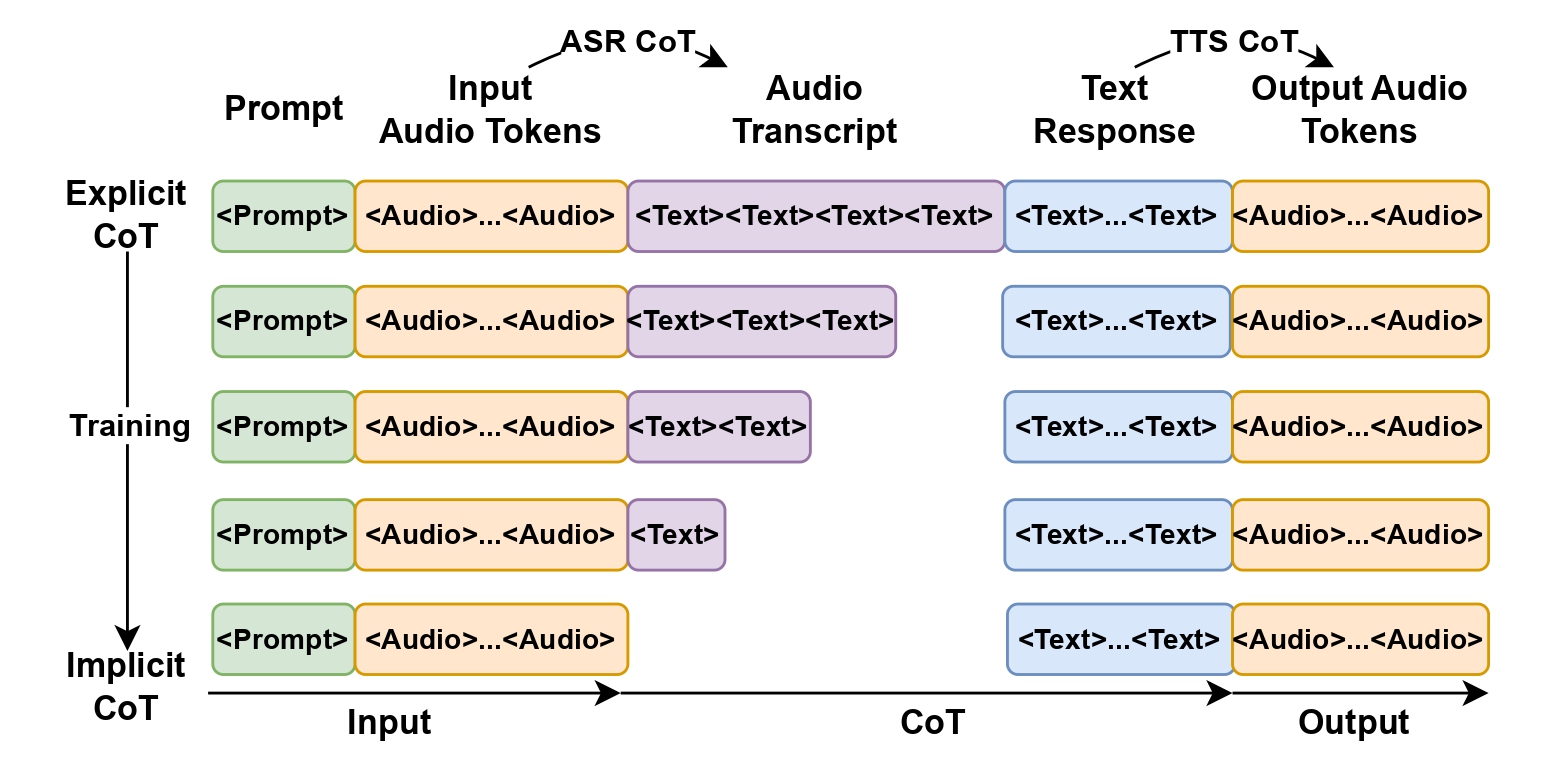 ASR CoT

TTS CoT

Prompt

Input Audio Tokens

Audio Transcript

Text Response

Output Audio Tokens

Explicit CoT

<Prompt> <Audio>...<Audio> <Text><Text><Text><Text> <Text>...<Text> <Audio>...<Audio>

<Prompt> <Audio>...<Audio> <Text><Text><Text> <Text>...<Text> <Audio>...<Audio>

Training

<Prompt> <Audio>...<Audio> <Text><Text> <Text>...<Text> <Audio>...<Audio>

<Prompt> <Audio>...<Audio> <Text> <Text>...<Text> <Audio>...<Audio>

<Prompt> <Audio>...<Audio> <Text>...<Text> <Audio>...<Audio>

Implicit CoT

Input

CoT

Output